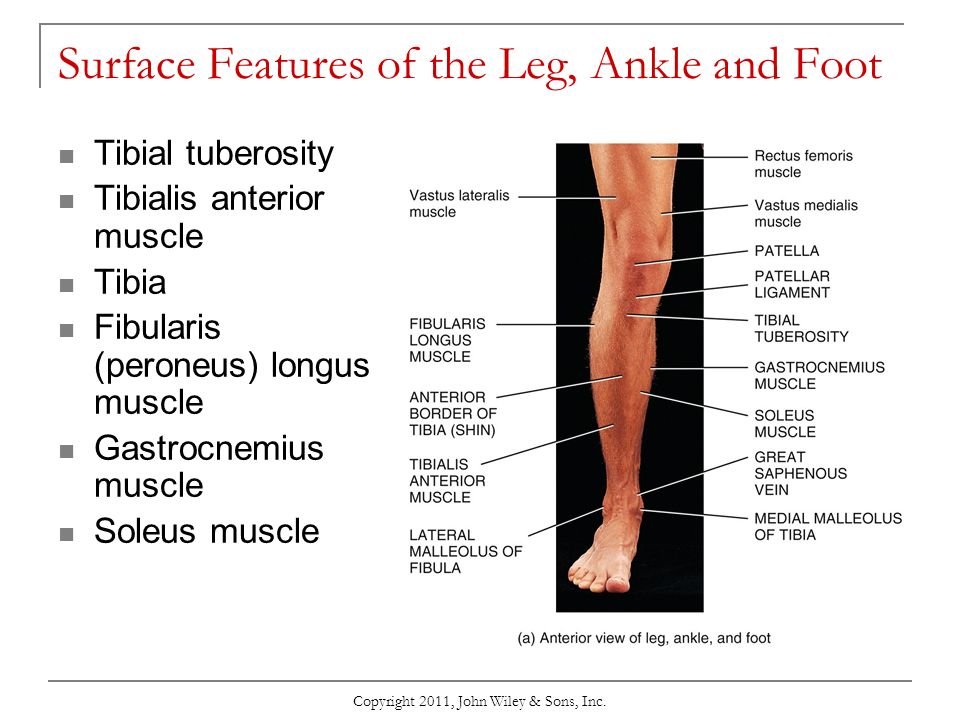 Surface Features of the Leg, Ankle and Foot

- Tibial tuberosity
- Tibialis anterior muscle
- Tibia
- Fibularis (peroneus) longus muscle
- Gastrocnemius muscle
- Soleus muscle

Vastus lateralis muscle

FIBULARIS LONGUS MUSCLE

ANTERIOR BORDER OF TIBIA (SHIN)

TIBIALIS ANTERIOR MUSCLE

LATERAL MALLEOLUS OF FIBULA

Rectus femoris muscle

Vastus medialis muscle

PATELLA

PATELLAR LIGAMENT

TIBIAL TUBEROSITY

GASTROCNEMIUS MUSCLE

SOLEUS MUSCLE

GREAT SAPHENOUS VEIN

MEDIAL MALLEOLUS OF TIBIA

(a) Anterior view of leg, ankle, and foot

Copyright 2011, John Wiley & Sons, Inc.